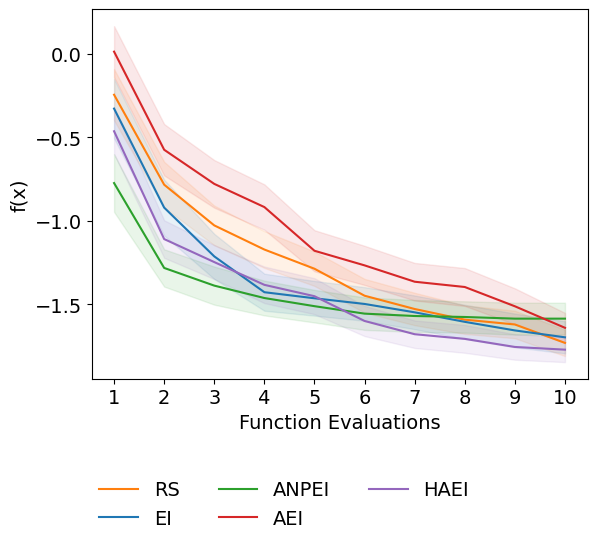 0.0
−0.5
−1.0
−1.5
f(x)
1 2 3 4 5 6 7 8 9 10
Function Evaluations

RS
EI
ANPEI
AEI
HAEI